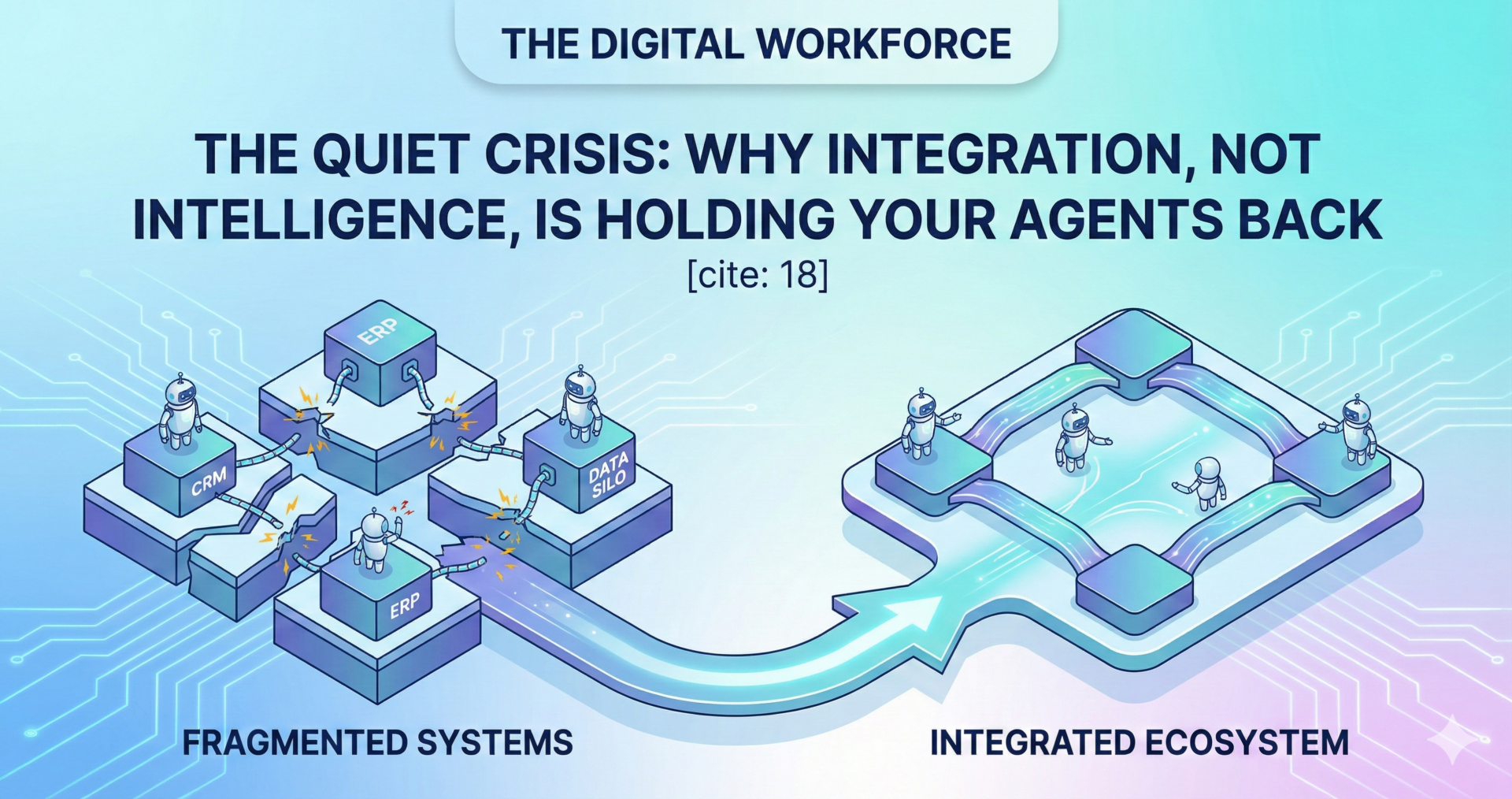 THE DIGITAL WORKFORCE

THE QUIET CRISIS: WHY INTEGRATION, NOT INTELLIGENCE, IS HOLDING YOUR AGENTS BACK
[cite: 18]

ERP

CRM

DATA SILO

ERP

FRAGMENTED SYSTEMS

INTEGRATED ECOSYSTEM